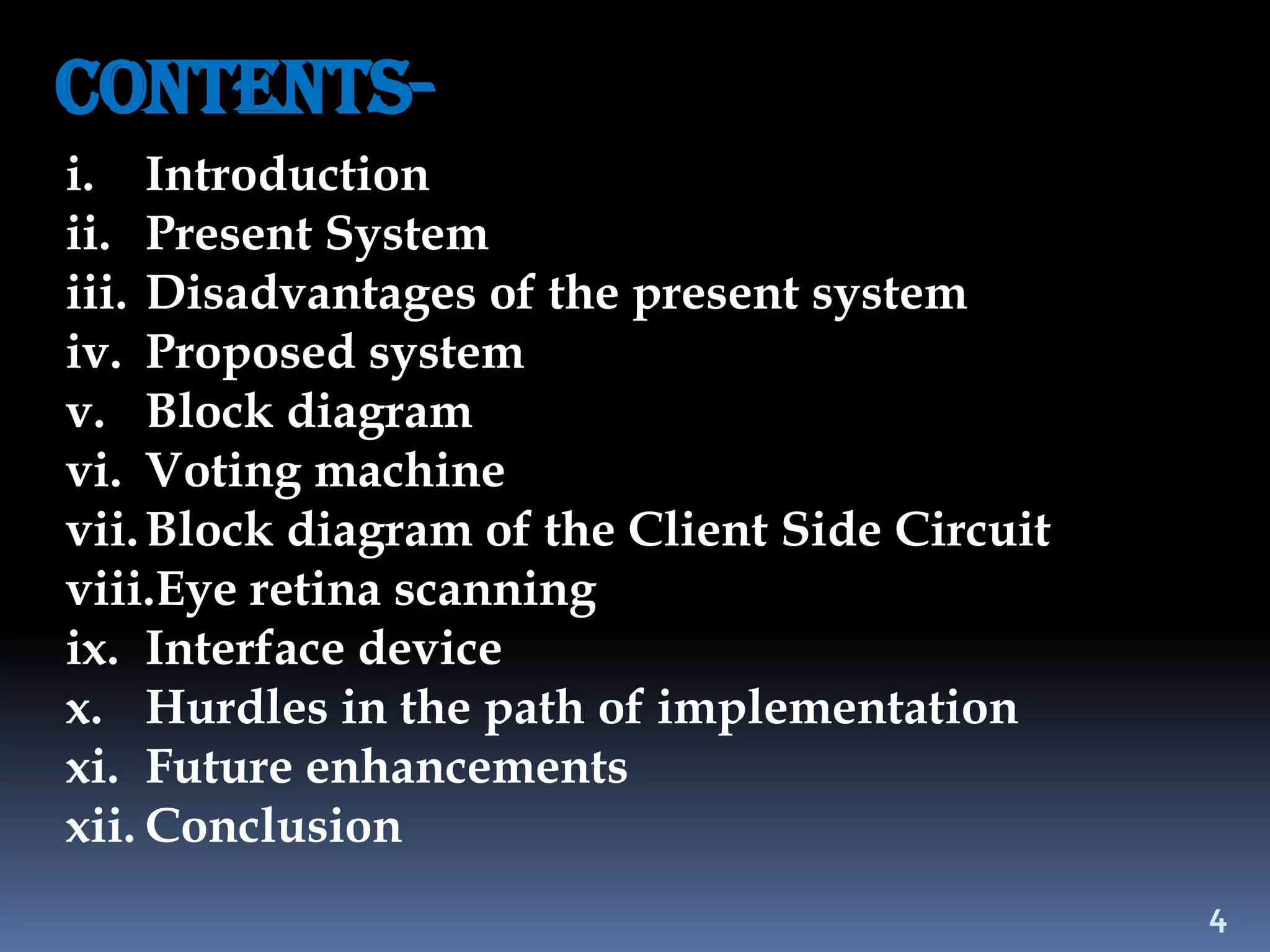 CONTENTS-

i. Introduction
ii. Present System
iii. Disadvantages of the present system
iv. Proposed system
v. Block diagram
vi. Voting machine
vii. Block diagram of the Client Side Circuit
viii. Eye retina scanning
ix. Interface device
x. Hurdles in the path of implementation
xi. Future enhancements
xii. Conclusion

4